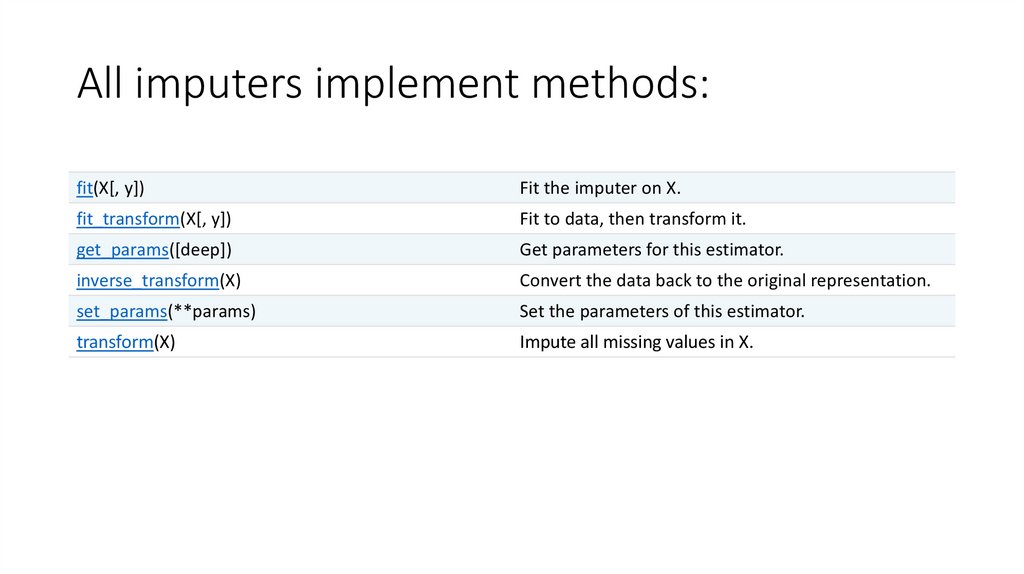 All imputers implement methods:

| | |
|---|---|
| fit(X[, y]) | Fit the imputer on X. |
| fit_transform(X[, y]) | Fit to data, then transform it. |
| get_params([deep]) | Get parameters for this estimator. |
| inverse_transform(X) | Convert the data back to the original representation. |
| set_params(**params) | Set the parameters of this estimator. |
| transform(X) | Impute all missing values in X. |